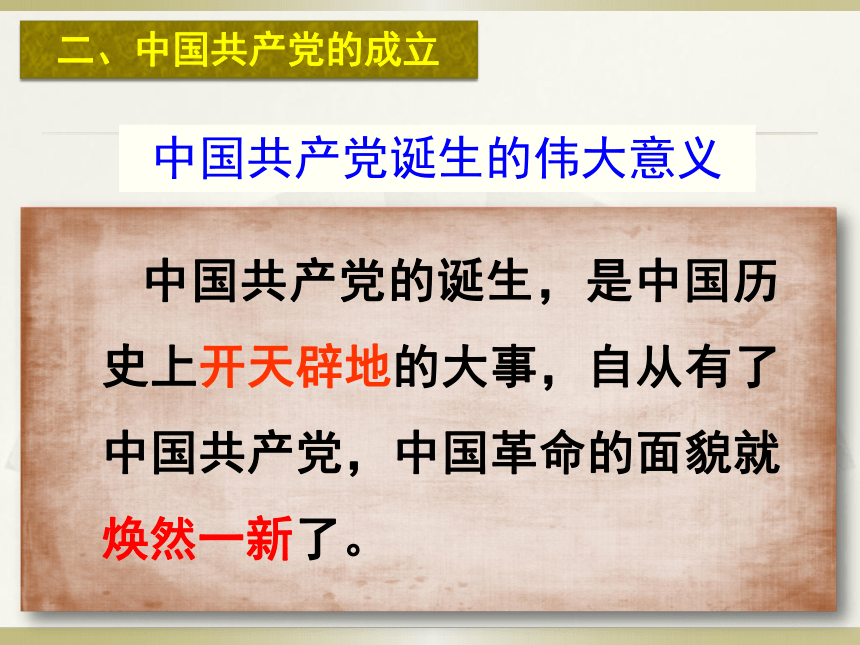 二、中国共产党的成立

中国共产党诞生的伟大意义

中国共产党的诞生，是中国历史上开天辟地的大事，自从有了中国共产党，中国革命的面貌就焕然一新了。